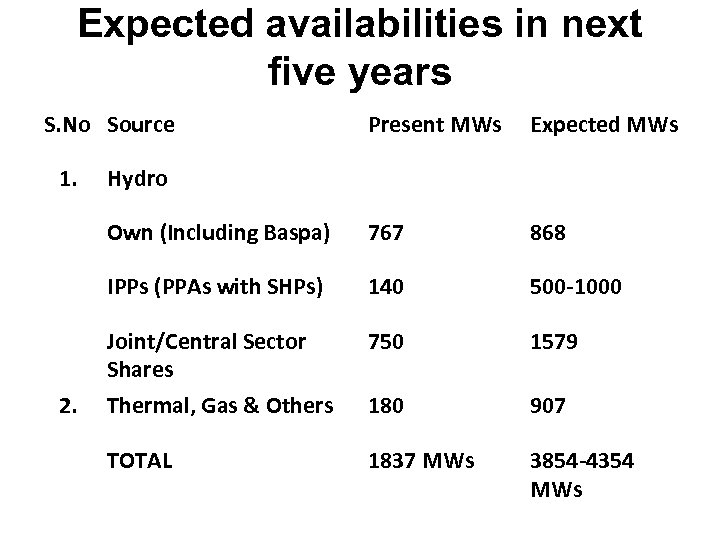 Expected availabilities in next five years

| S.No | Source | Present MWs | Expected MWs |
|---|---|---|---|
| 1. | Hydro | | |
| | Own (Including Baspa) | 767 | 868 |
| | IPPs (PPAs with SHPs) | 140 | 500-1000 |
| | Joint/Central Sector Shares | 750 | 1579 |
| 2. | Thermal, Gas & Others | 180 | 907 |
| | TOTAL | 1837 MWs | 3854-4354 MWs |